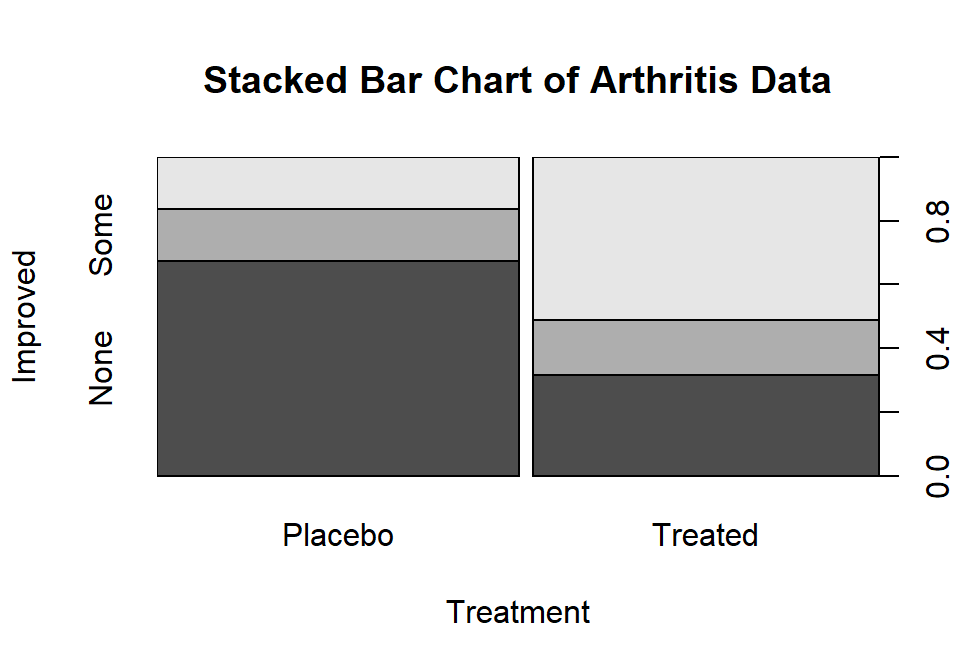 Stacked Bar Chart of Arthritis Data

Improved

None

Some

0.0

0.4

0.8

Placebo

Treated

Treatment